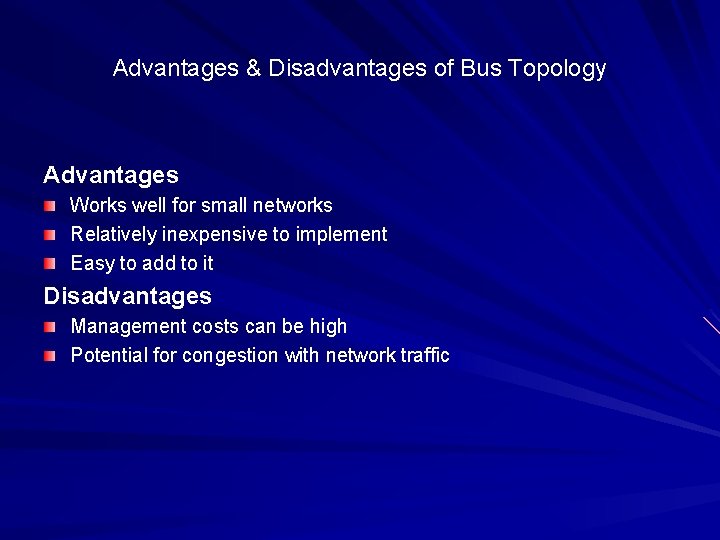 Advantages & Disadvantages of Bus Topology

Advantages

- Works well for small networks
- Relatively inexpensive to implement
- Easy to add to it

Disadvantages

- Management costs can be high
- Potential for congestion with network traffic